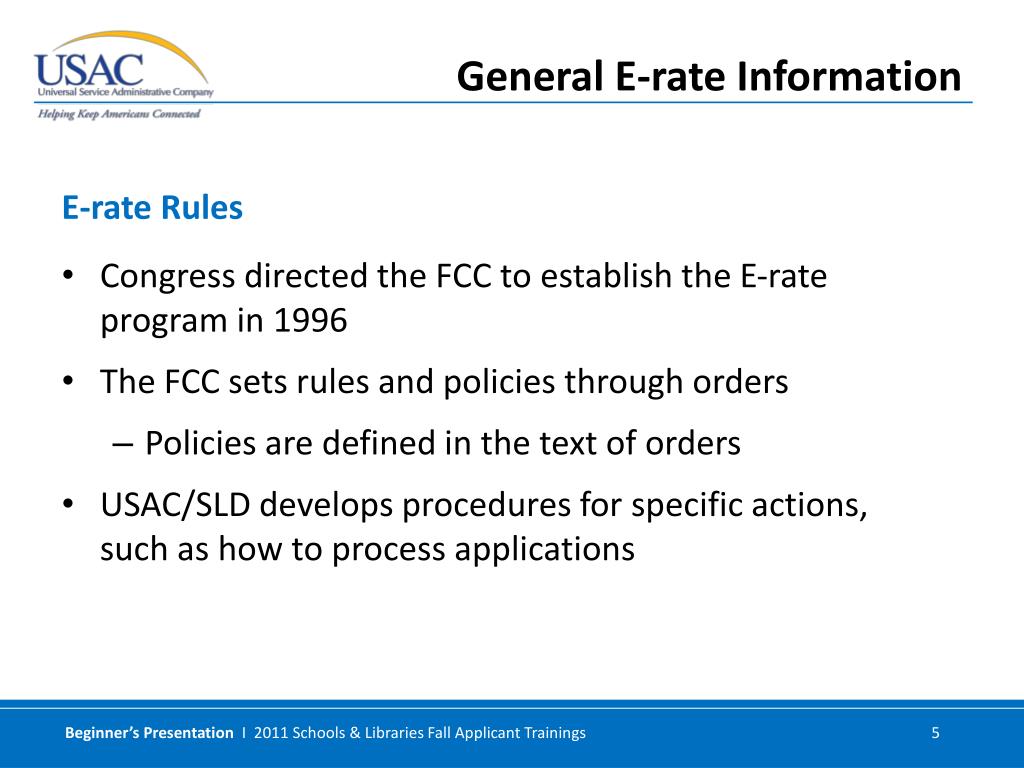 USAC
Universal Service Administrative Company
Helping Keep Americans Connected

General E-rate Information

E-rate Rules

• Congress directed the FCC to establish the E-rate program in 1996

• The FCC sets rules and policies through orders

– Policies are defined in the text of orders

• USAC/SLD develops procedures for specific actions, such as how to process applications

Beginner's Presentation I 2011 Schools & Libraries Fall Applicant Trainings

5